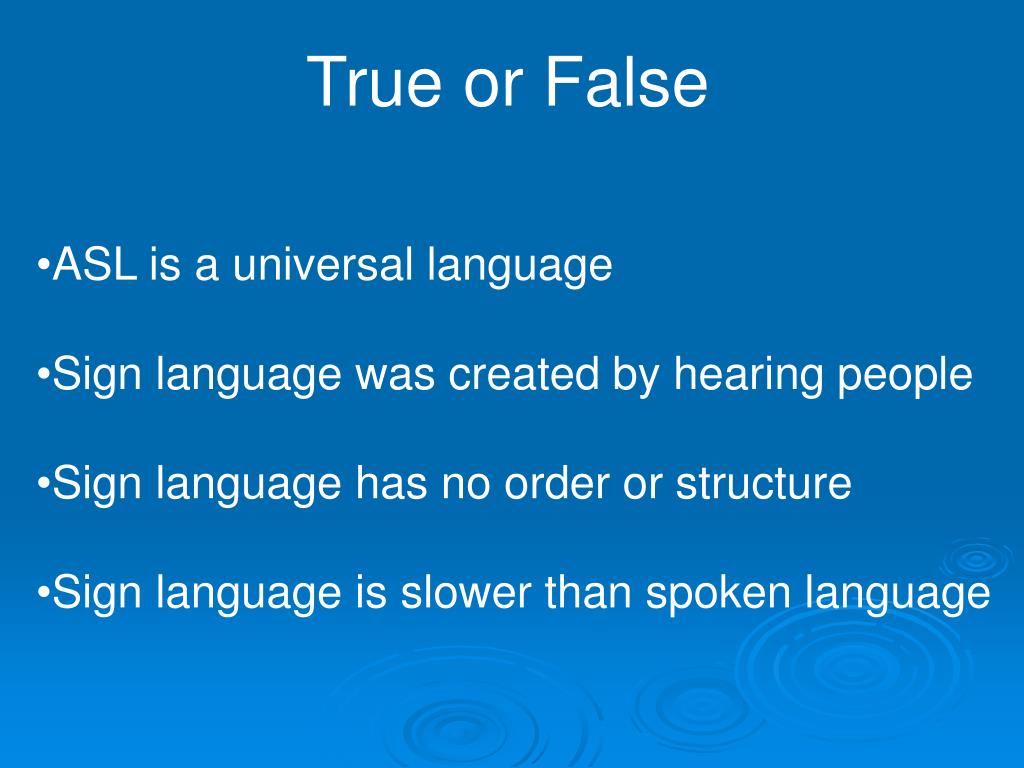 True or False

•ASL is a universal language

•Sign language was created by hearing people

•Sign language has no order or structure

•Sign language is slower than spoken language